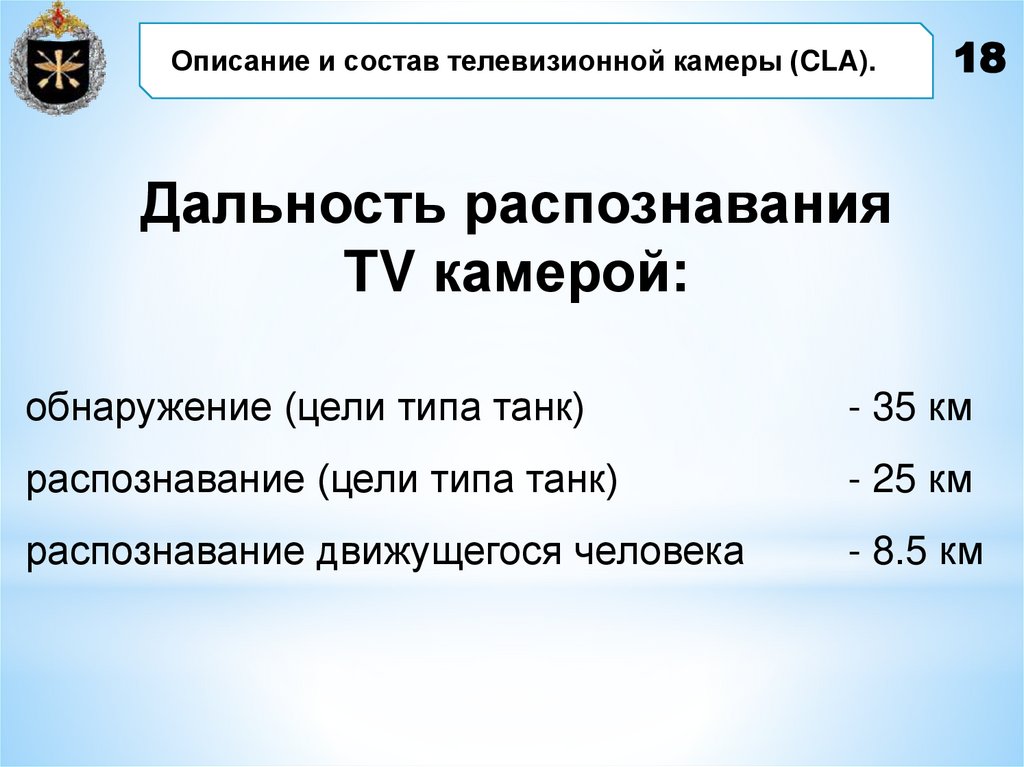 Описание и состав телевизионной камеры (CLA).

18

Дальность распознавания TV камерой:

обнаружение (цели типа танк) - 35 км

распознавание (цели типа танк) - 25 км

распознавание движущегося человека - 8.5 км